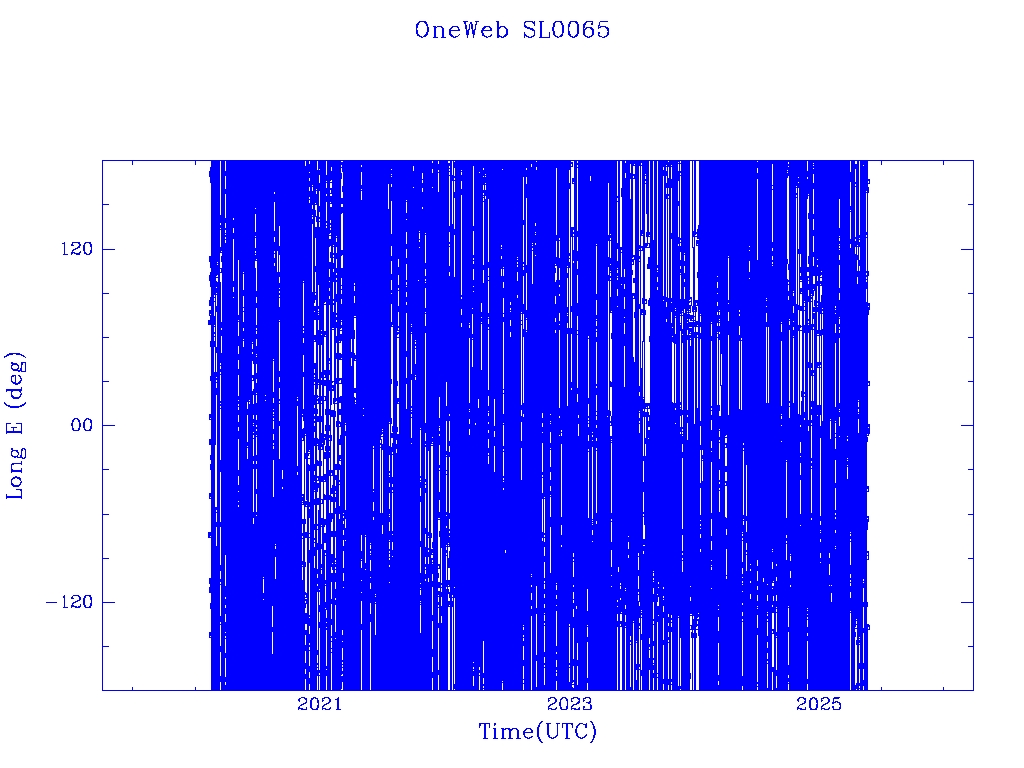 OneWeb SL0065

Long E (deg)

120

00

−120

2021

2023

2025

Time(UTC)